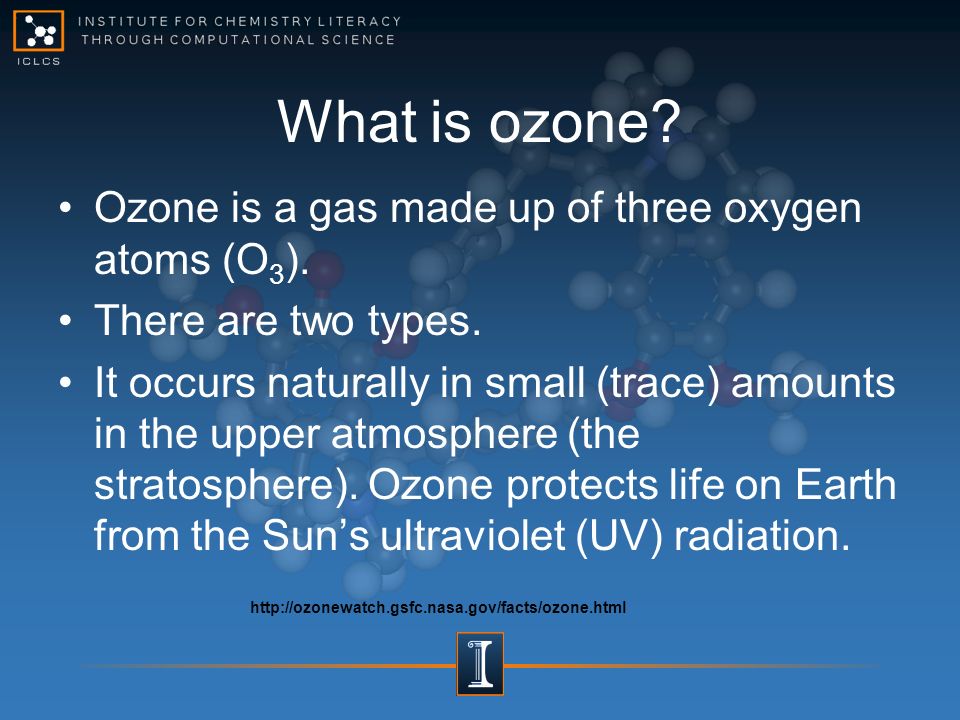 ICLCS

INSTITUTE FOR CHEMISTRY LITERACY THROUGH COMPUTATIONAL SCIENCE

What is ozone?

• Ozone is a gas made up of three oxygen atoms ($O_3$).

• There are two types.

• It occurs naturally in small (trace) amounts in the upper atmosphere (the stratosphere). Ozone protects life on Earth from the Sun's ultraviolet (UV) radiation.

http://ozonewatch.gsfc.nasa.gov/facts/ozone.html

I